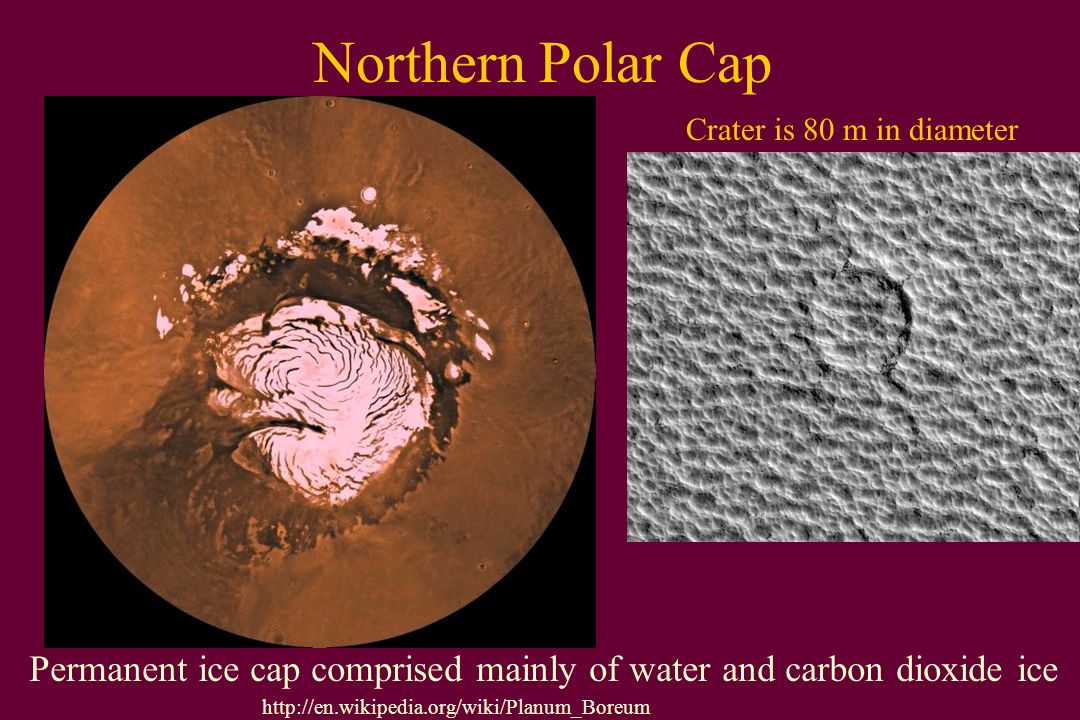 Northern Polar Cap

Crater is 80 m in diameter

Permanent ice cap comprised mainly of water and carbon dioxide ice

http://en.wikipedia.org/wiki/Planum_Boreum